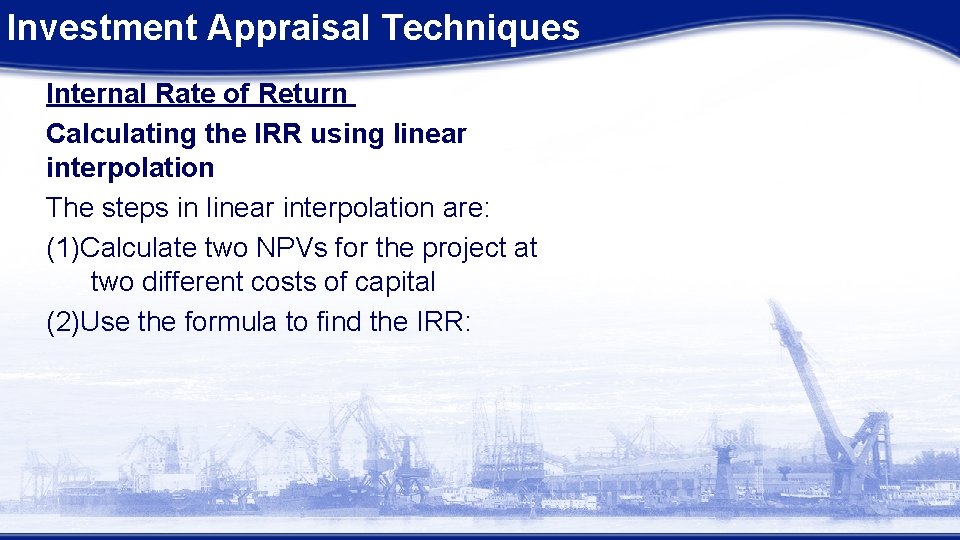 Investment Appraisal Techniques

Internal Rate of Return

Calculating the IRR using linear interpolation

The steps in linear interpolation are:

(1)Calculate two NPVs for the project at two different costs of capital

(2)Use the formula to find the IRR: